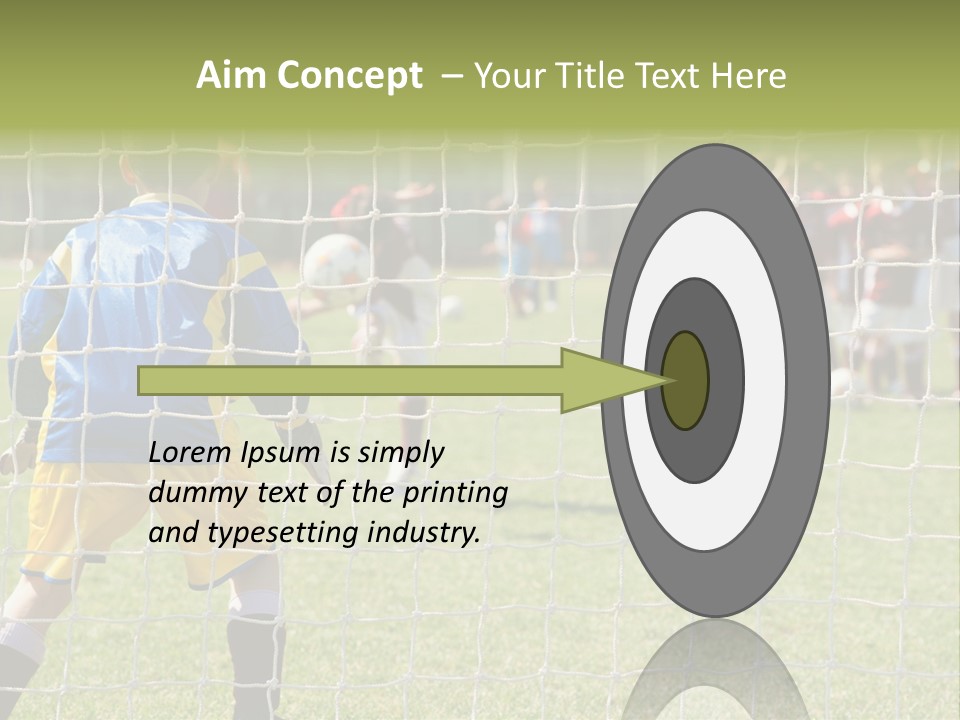 Aim Concept – Your Title Text Here

Lorem Ipsum is simply dummy text of the printing and typesetting industry.